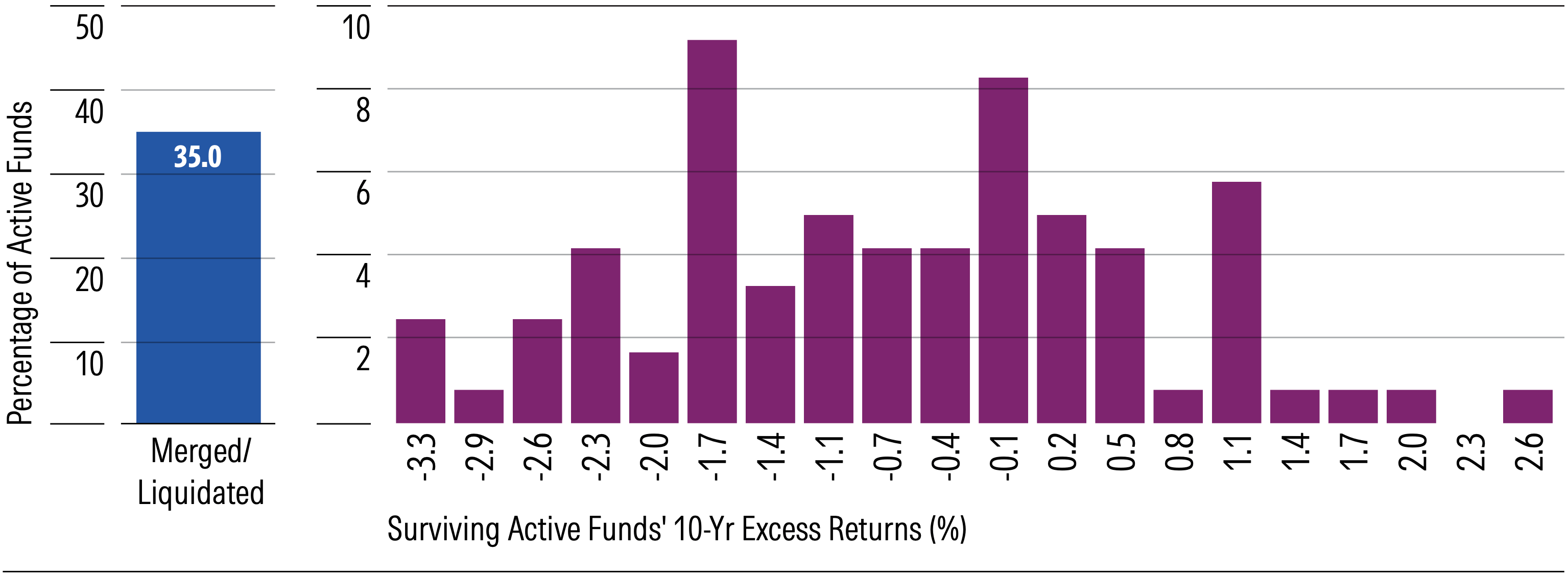 Percentage of Active Funds

50
40
30
20
10

35.0

Merged/ Liquidated

10
8
6
4
2

-3.3
-2.9
-2.6
-2.3
-2.0
-1.7
-1.4
-1.1
-0.7
-0.4
-0.1
0.2
0.5
0.8
1.1
1.4
1.7
2.0
2.3
2.6

Surviving Active Funds' 10-Yr Excess Returns (%)